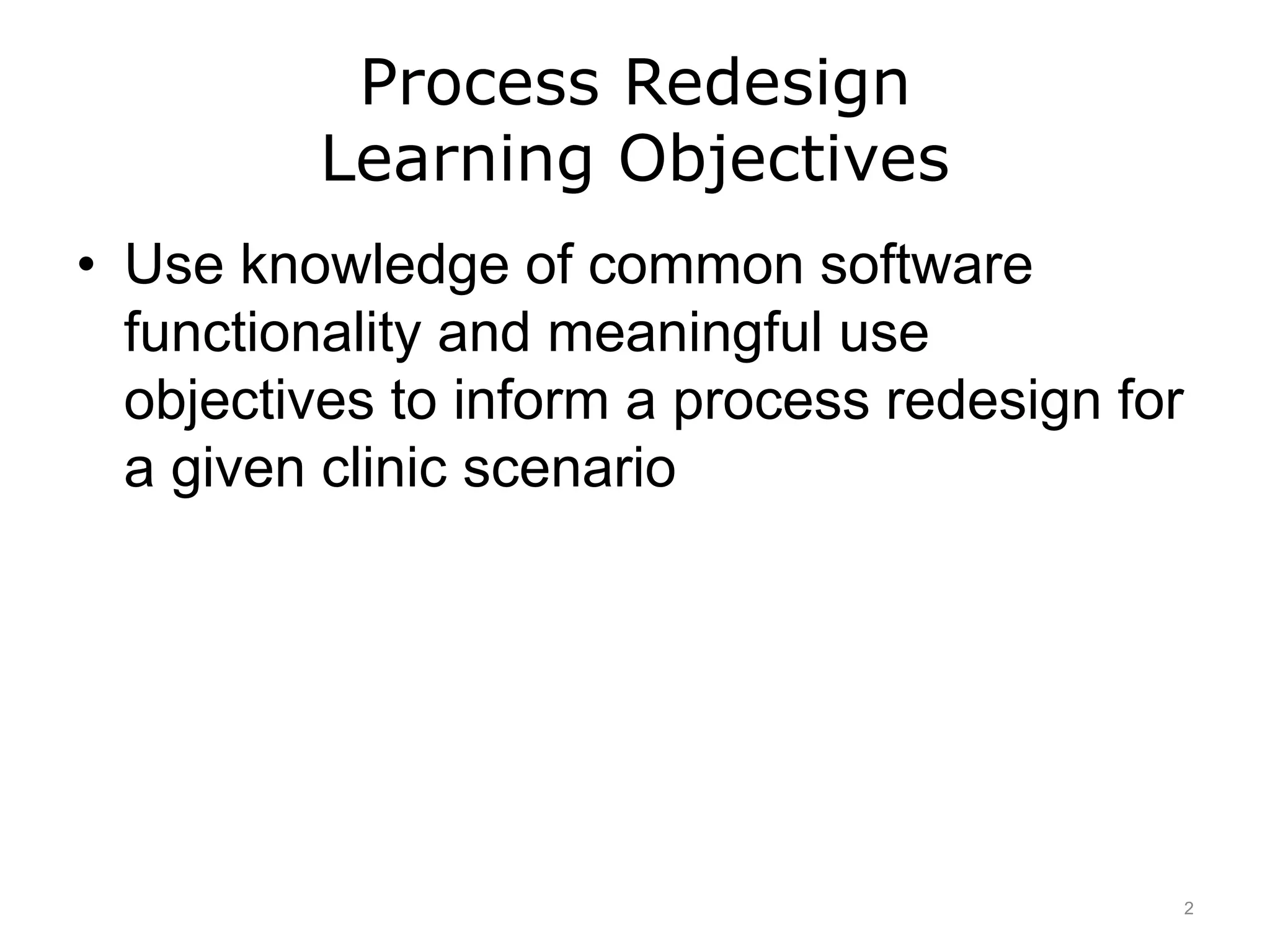 Process Redesign
Learning Objectives

• Use knowledge of common software functionality and meaningful use objectives to inform a process redesign for a given clinic scenario

2